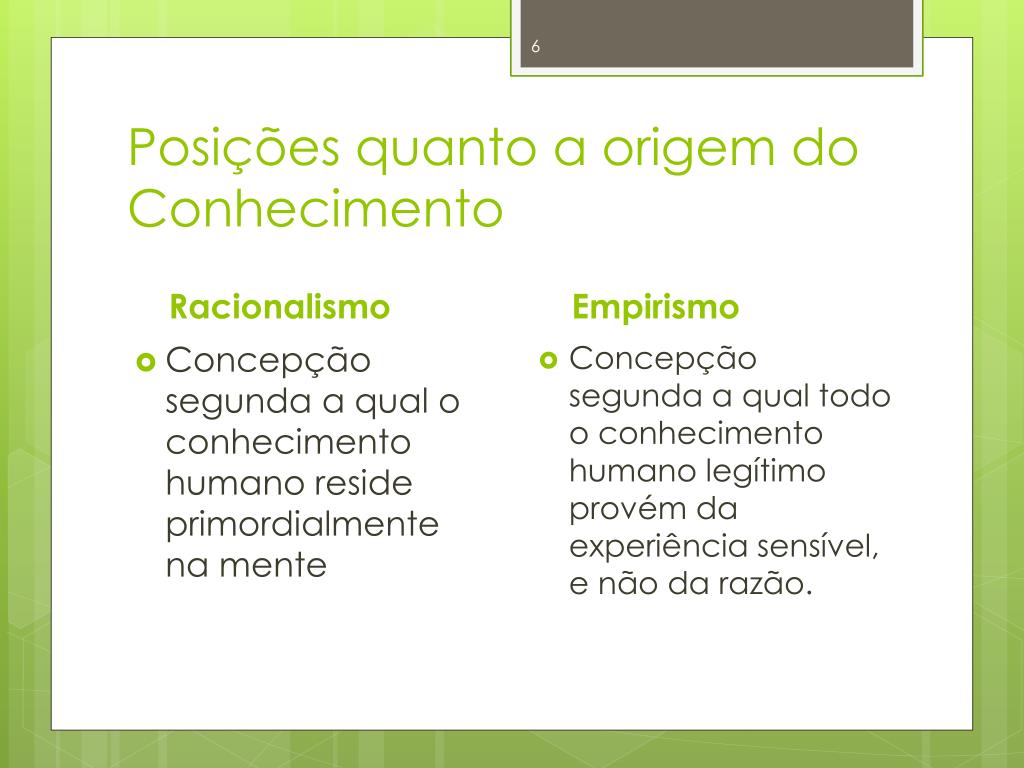 6

Posições quanto a origem do Conhecimento

Racionalismo

Concepção segunda a qual o conhecimento humano reside primordialmente na mente

Empirismo

Concepção segunda a qual todo o conhecimento humano legítimo provém da experiência sensível, e não da razão.